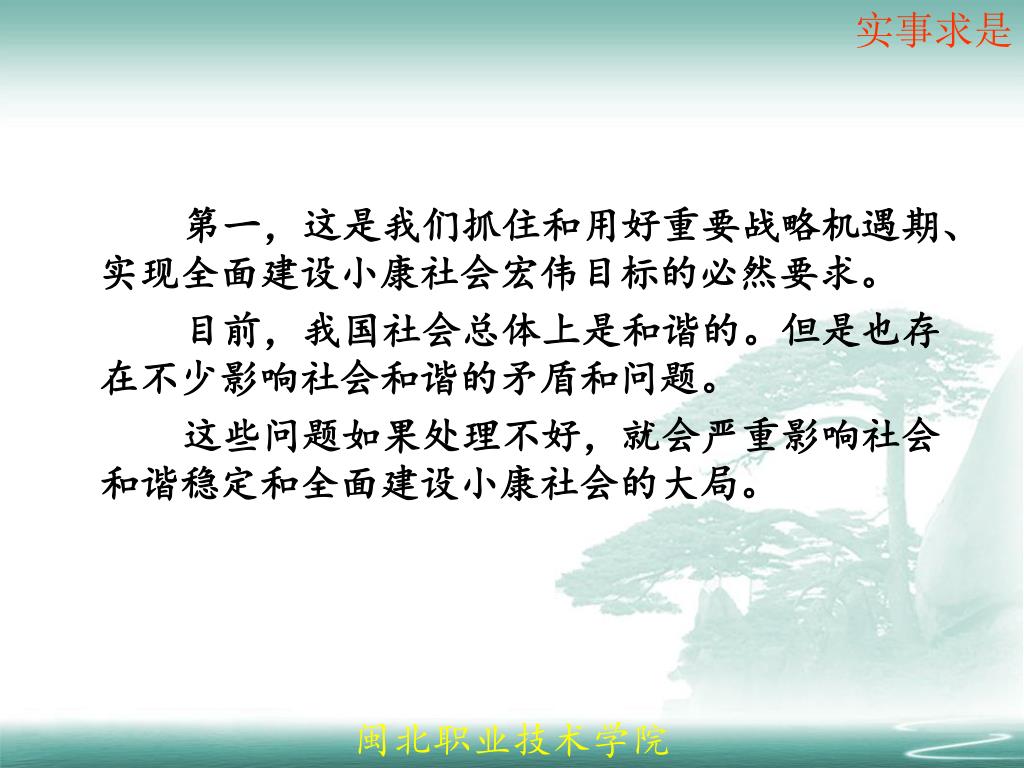 实事求是

第一，这是我们抓住和用好重要战略机遇期、实现全面建设小康社会宏伟目标的必然要求。

目前，我国社会总体上是和谐的。但是也存在不少影响社会和谐的矛盾和问题。

这些问题如果处理不好，就会严重影响社会和谐稳定和全面建设小康社会的大局。

闽北职业技术学院